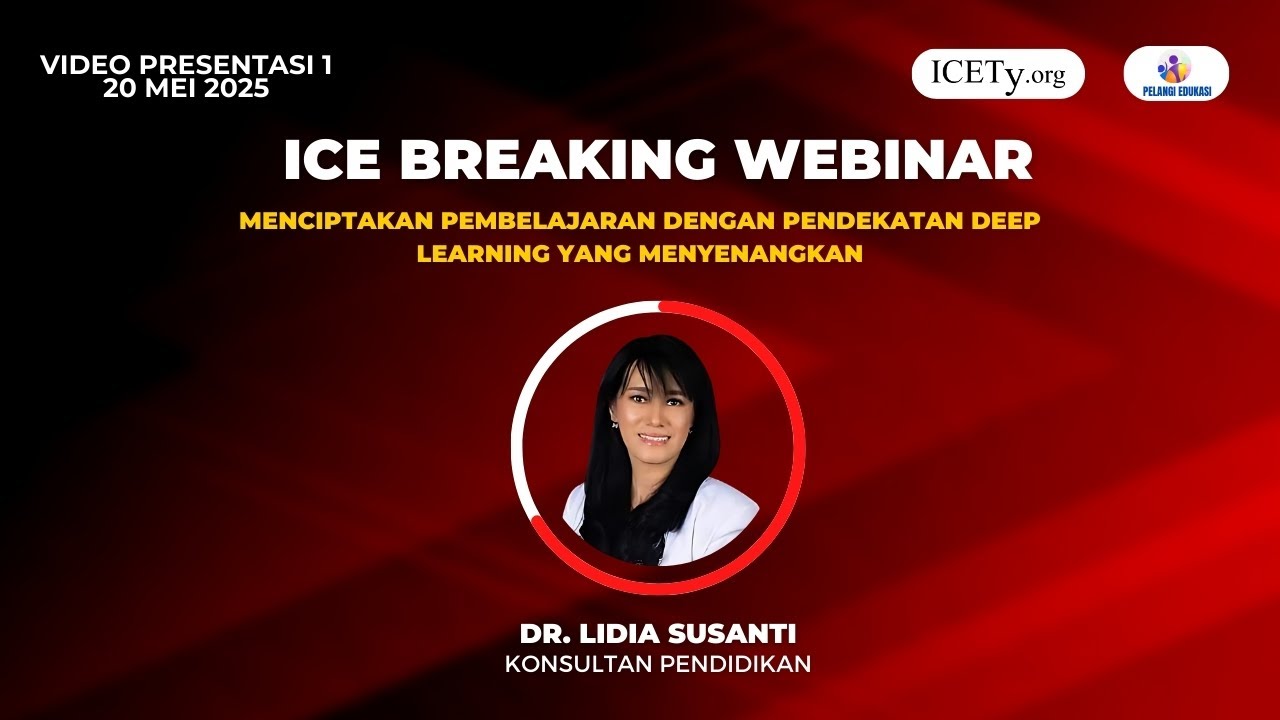 VIDEO PRESENTASI 1
20 MEI 2025

ICETy.org

PELANGI EDUKASI

ICE BREAKING WEBINAR

MENCIPTAKAN PEMBELAJARAN DENGAN PENDEKATAN DEEP LEARNING YANG MENYENANGKAN

DR. LIDIA SUSANTI
KONSULTAN PENDIDIKAN